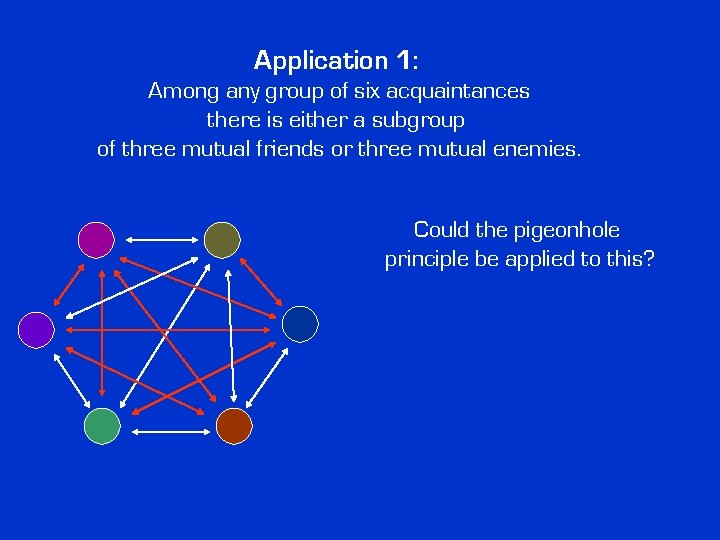 Application 1:
Among any group of six acquaintances there is either a subgroup of three mutual friends or three mutual enemies.

Could the pigeonhole principle be applied to this?